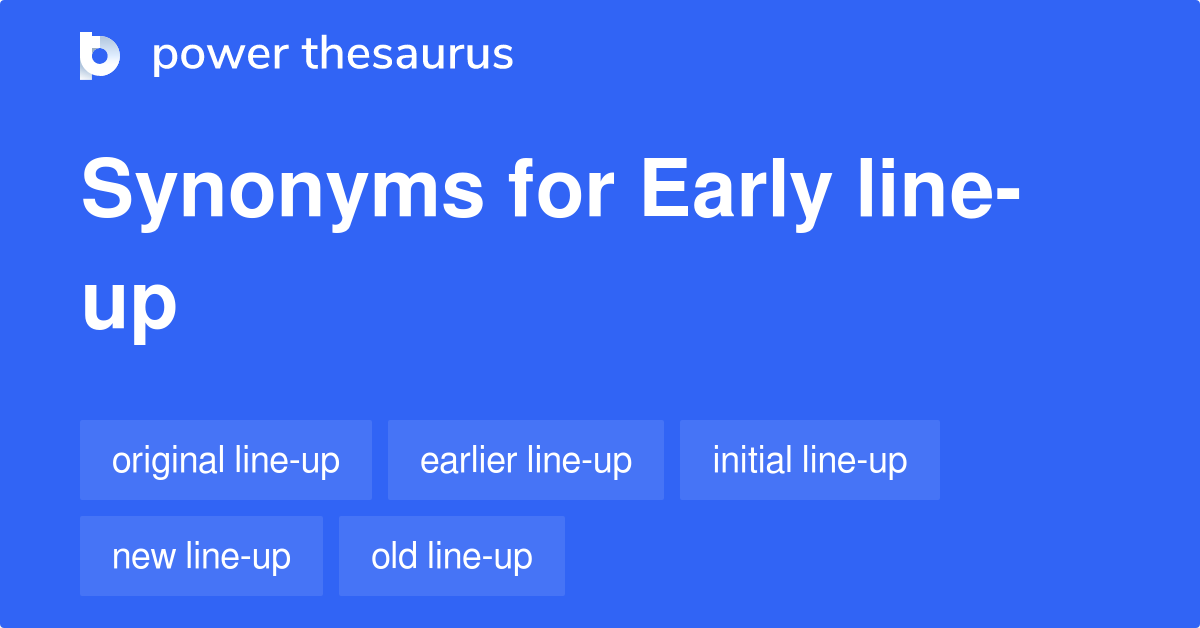 power thesaurus

Synonyms for Early line-up

original line-up
earlier line-up
initial line-up
new line-up
old line-up